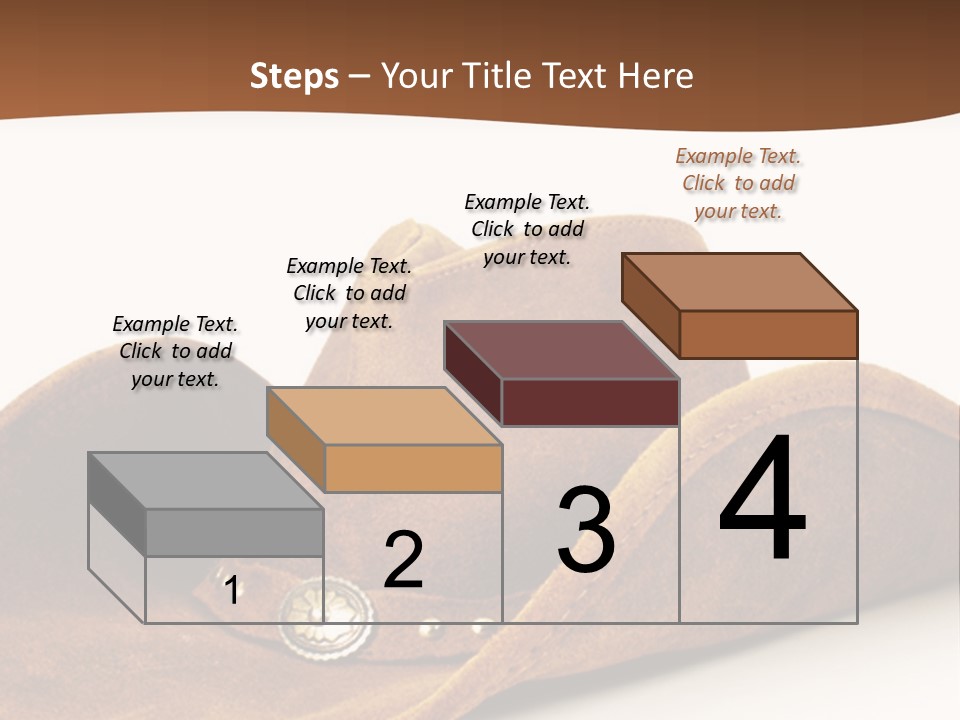 Steps – Your Title Text Here

Example Text. Click to add your text.

Example Text. Click to add your text.

Example Text. Click to add your text.

Example Text. Click to add your text.

1

2

3

4